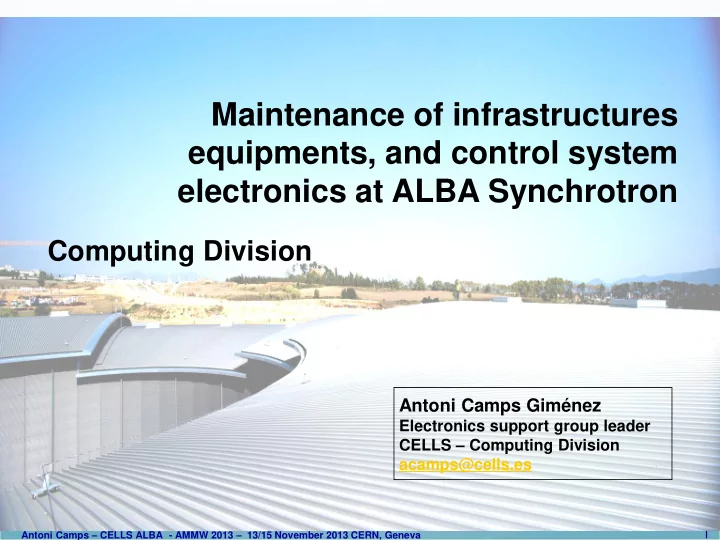 Maintenance of infrastructures equipments, and control system electronics at ALBA Synchrotron

Computing Division

Antoni Camps Giménez
Electronics support group leader
CELLS – Computing Division
acamps@cells.es

Antoni Camps – CELLS ALBA - AMMW 2013 – 13/15 November 2013 CERN, Geneva

1